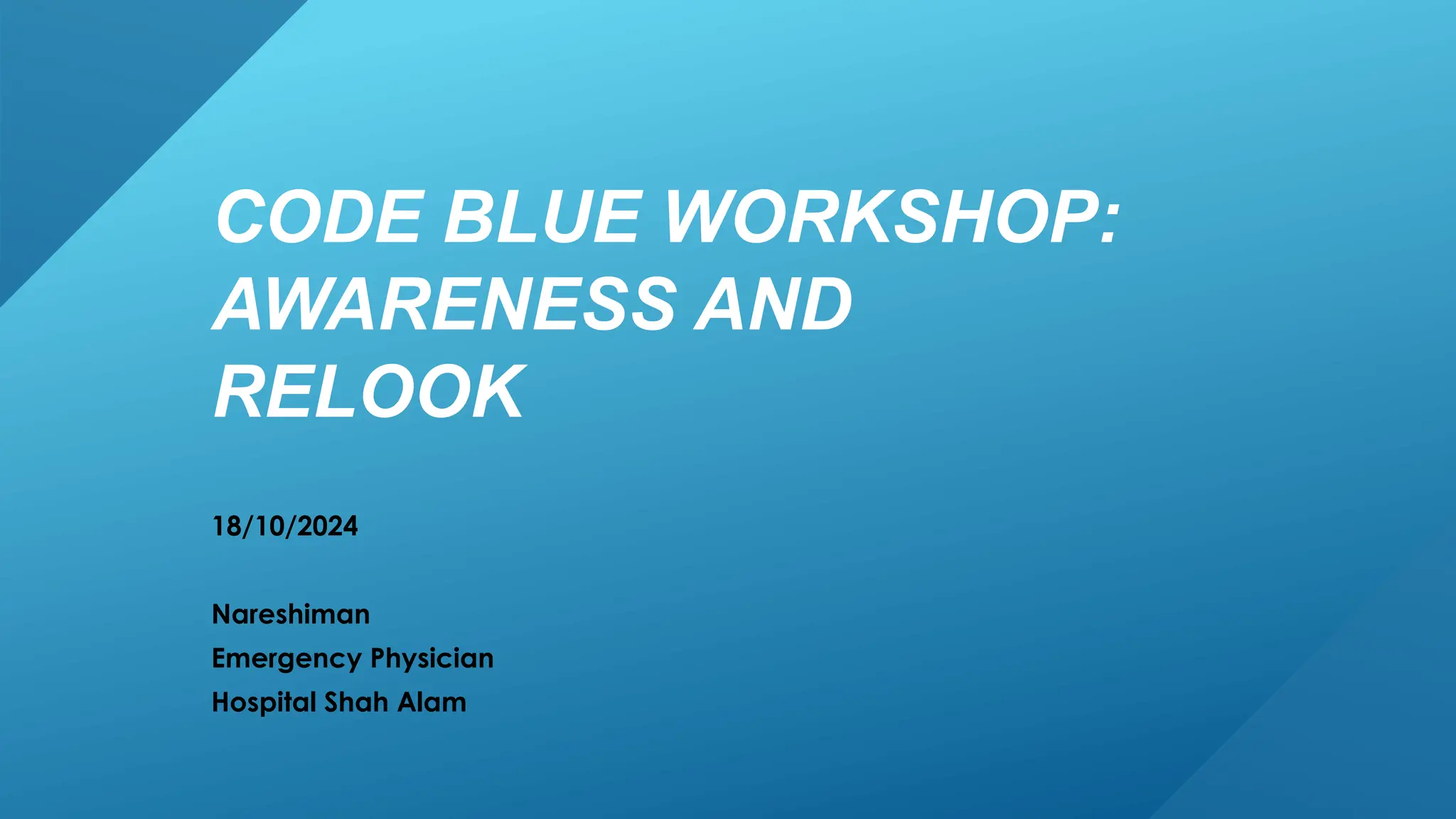 CODE BLUE WORKSHOP: AWARENESS AND RELOOK

18/10/2024

Nareshiman
Emergency Physician
Hospital Shah Alam